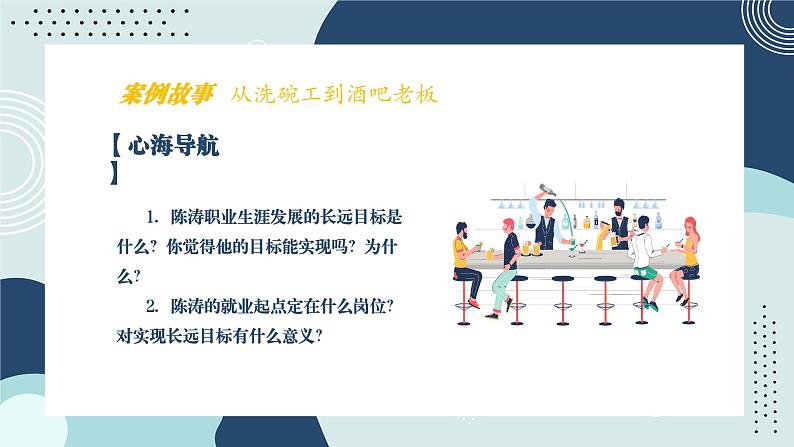 案例故事 从洗碗工到酒吧老板

【心海导航】

1. 陈涛职业生涯发展的长远目标是什么？你觉得他的目标能实现吗？为什么？

2. 陈涛的就业起点定在什么岗位？对实现长远目标有什么意义？